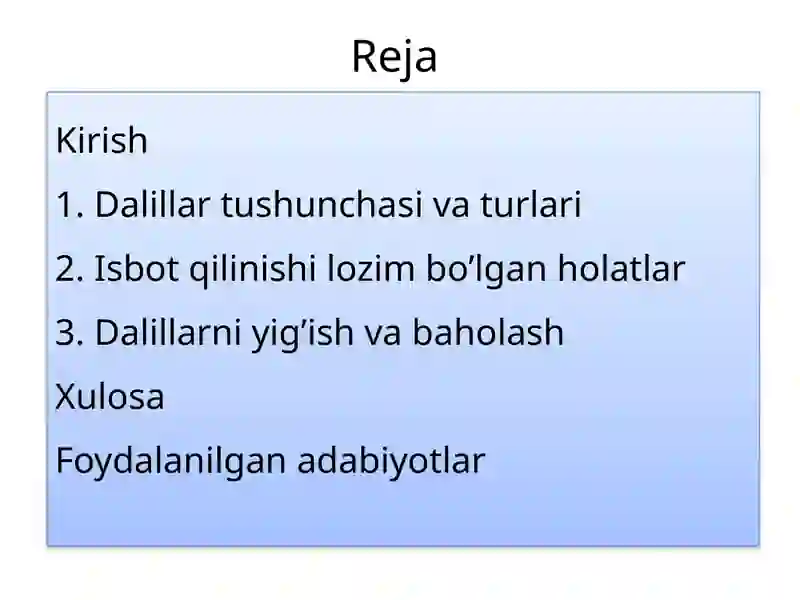 Reja

Kirish

1. Dalillar tushunchasi va turlari

2. Isbot qilinishi lozim bo’lgan holatlar

3. Dalillarni yig’ish va baholash

Xulosa

Foydalanilgan adabiyotlar